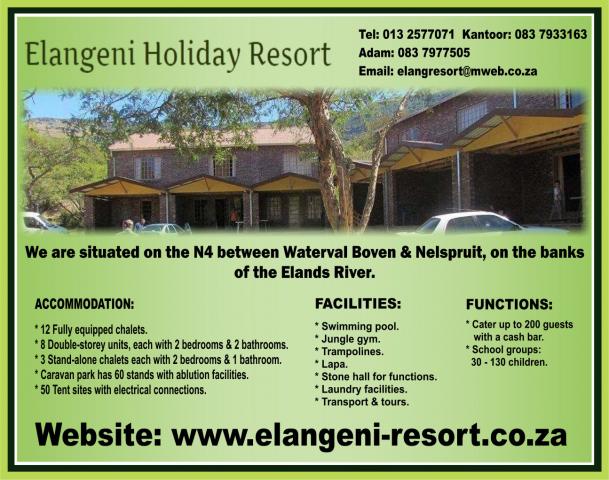 Elangeni Holiday Resort

Tel: 013 2577071 Kantoor: 083 7933163
Adam: 083 7977505
Email: elangresort@mweb.co.za

We are situated on the N4 between Waterval Boven & Nelspruit, on the banks of the Elands River.

ACCOMMODATION:

* 12 Fully equipped chalets.
* 8 Double-storey units, each with 2 bedrooms & 2 bathrooms.
* 3 Stand-alone chalets each with 2 bedrooms & 1 bathroom.
* Caravan park has 60 stands with ablution facilities.
* 50 Tent sites with electrical connections.

FACILITIES:

* Swimming pool.
* Jungle gym.
* Trampolines.
* Lapa.
* Stone hall for functions.
* Laundry facilities.
* Transport & tours.

FUNCTIONS:

* Cater up to 200 guests with a cash bar.
* School groups: 30 - 130 children.

Website: www.elangeni-resort.co.za